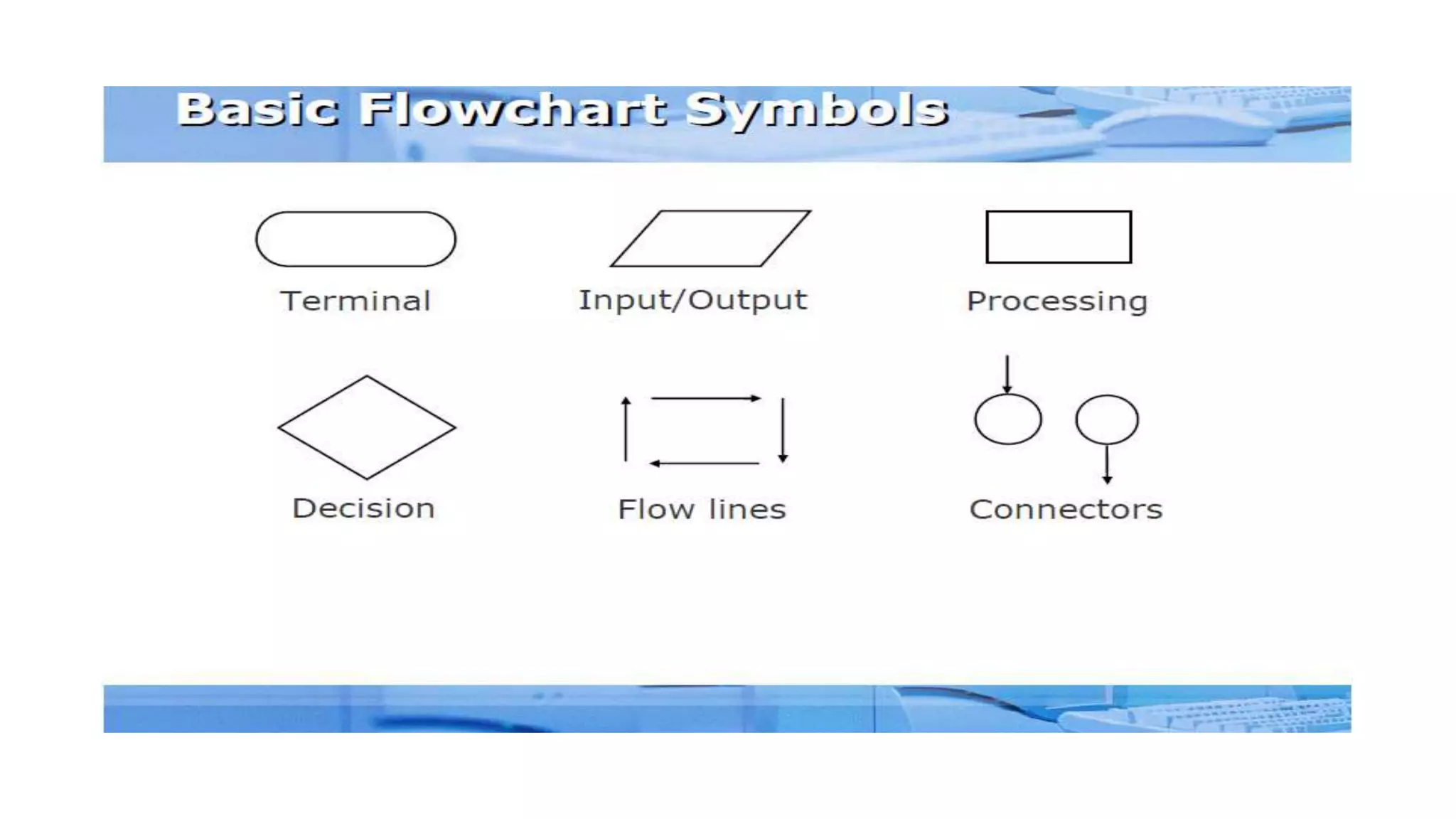 Basic Flowchart Symbols

Terminal

Input/Output

Processing

Decision

Flow lines

Connectors